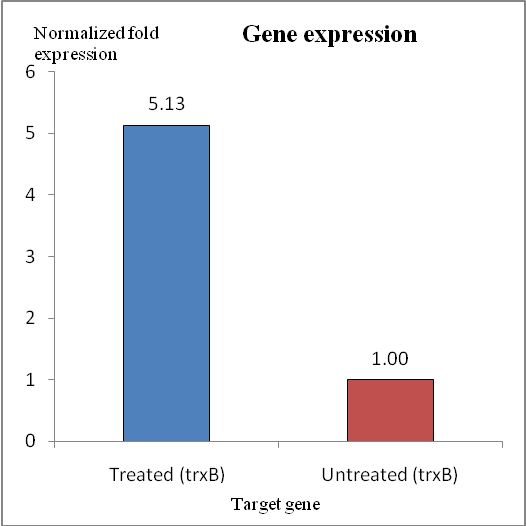 Normalized fold expression

Gene expression

6
5
4
3
2
1
0

5.13

1.00

Treated (trxB)

Untreated (trxB)

Target gene